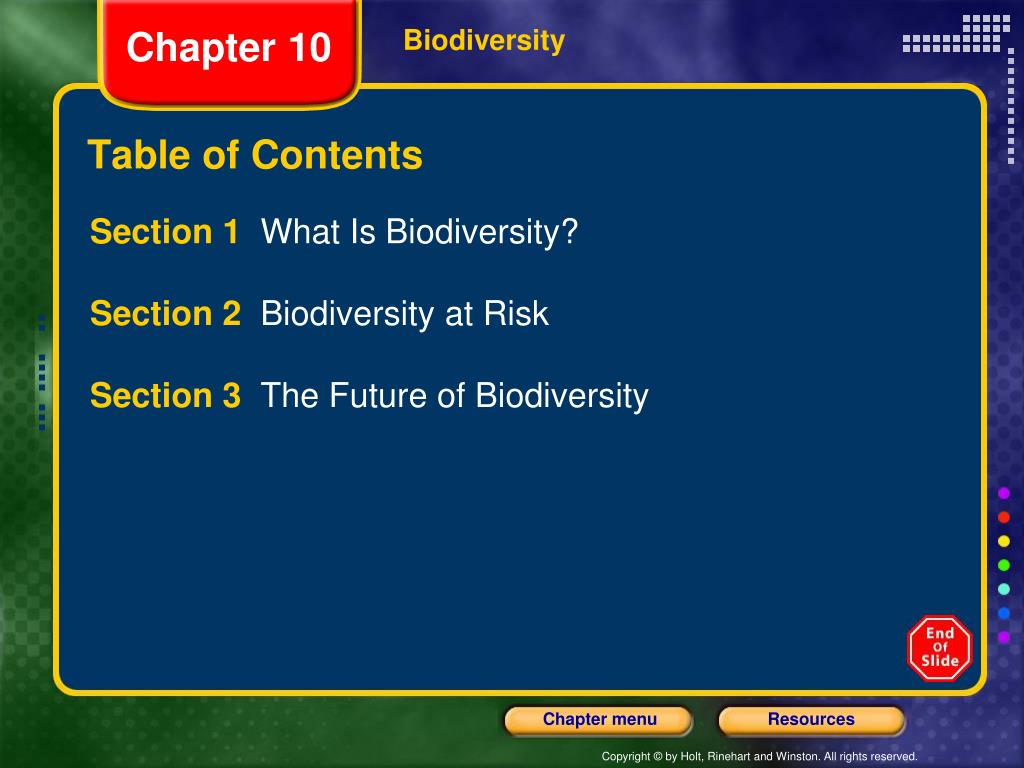 Chapter 10

Biodiversity

Table of Contents

Section 1 What Is Biodiversity?

Section 2 Biodiversity at Risk

Section 3 The Future of Biodiversity

End Of Slide

Chapter menu

Resources

Copyright © by Holt, Rinehart and Winston. All rights reserved.